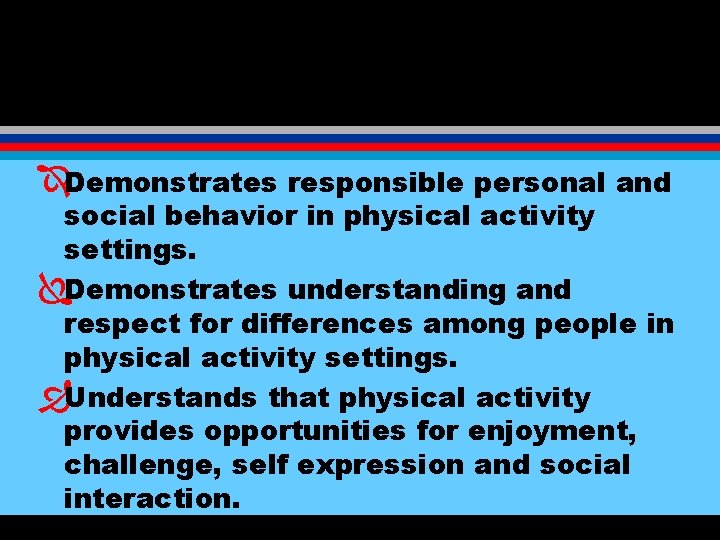 Demonstrates responsible personal and social behavior in physical activity settings.

Demonstrates understanding and respect for differences among people in physical activity settings.

Understands that physical activity provides opportunities for enjoyment, challenge, self expression and social interaction.